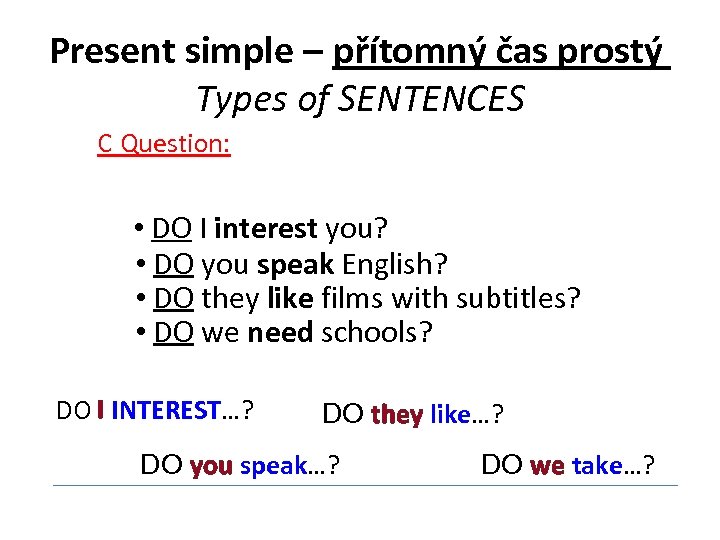 Present simple – přítomný čas prostý
Types of SENTENCES

C Question:

• DO I interest you?
• DO you speak English?
• DO they like films with subtitles?
• DO we need schools?

DO I INTEREST…?   DO they like…?

DO you speak…?   DO we take…?